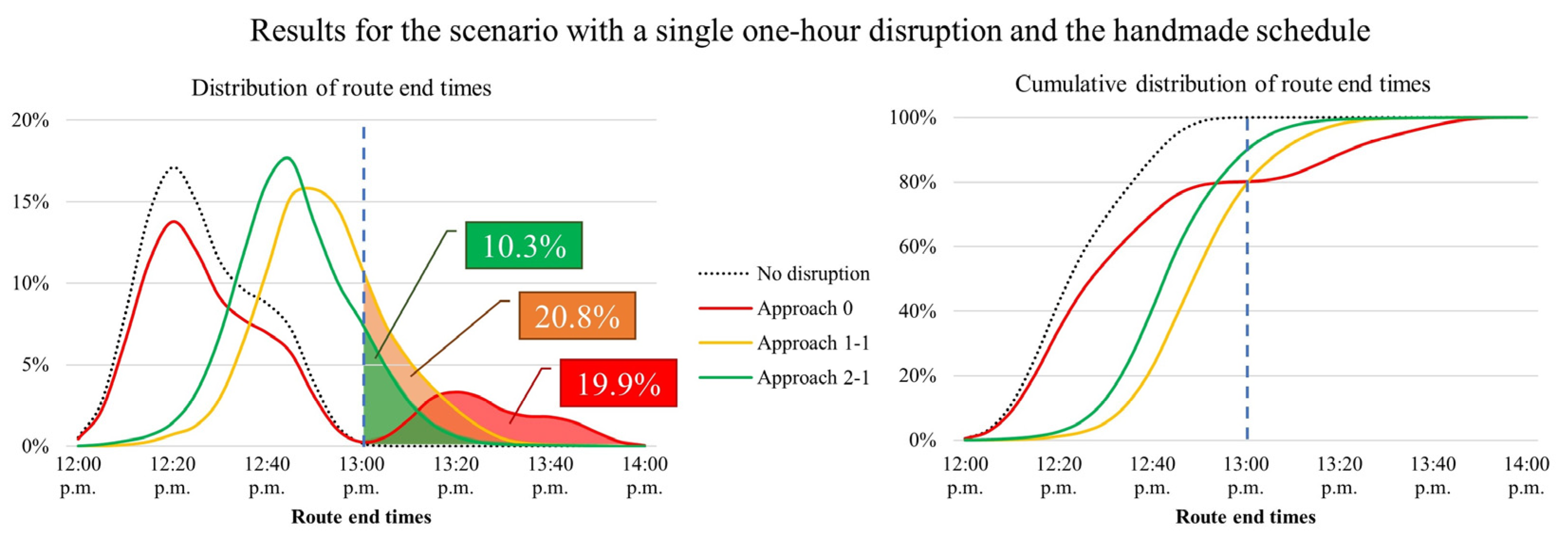 Results for the scenario with a single one-hour disruption and the handmade schedule

Distribution of route end times

20%
15%
10%
5%
0%

10.3%
20.8%
19.9%

12:00 p.m.
12:20 p.m.
12:40 p.m.
13:00 p.m.
13:20 p.m.
13:40 p.m.
14:00 p.m.

Route end times

No disruption
Approach 0
Approach 1-1
Approach 2-1

Cumulative distribution of route end times

100%
80%
60%
40%
20%
0%

12:00 p.m.
12:20 p.m.
12:40 p.m.
13:00 p.m.
13:20 p.m.
13:40 p.m.
14:00 p.m.

Route end times